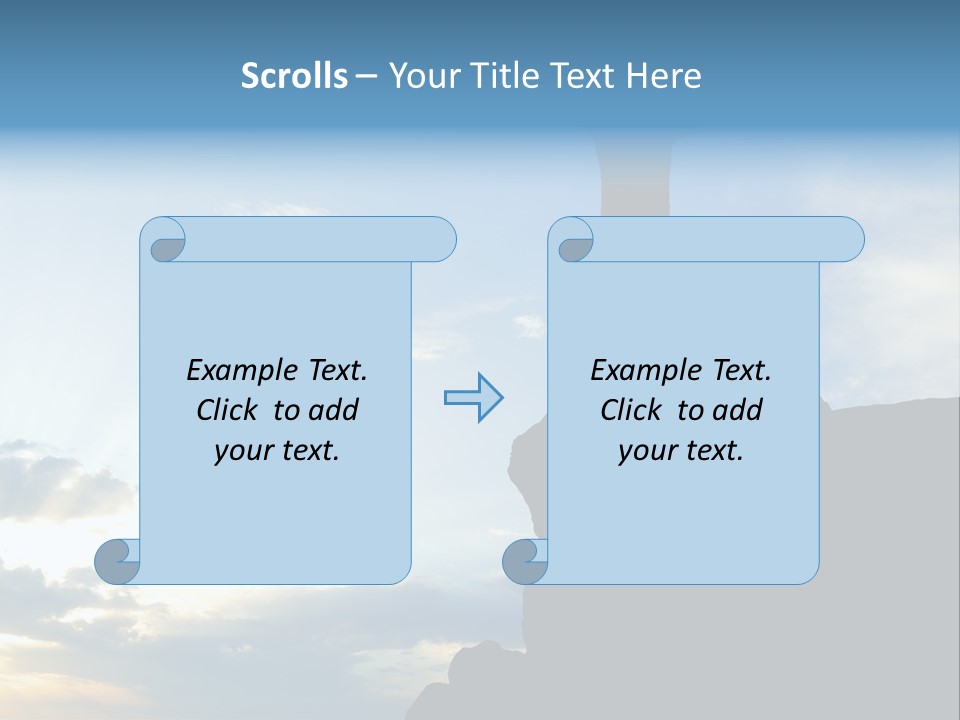 Scrolls – Your Title Text Here

Example Text. Click to add your text.

Example Text. Click to add your text.